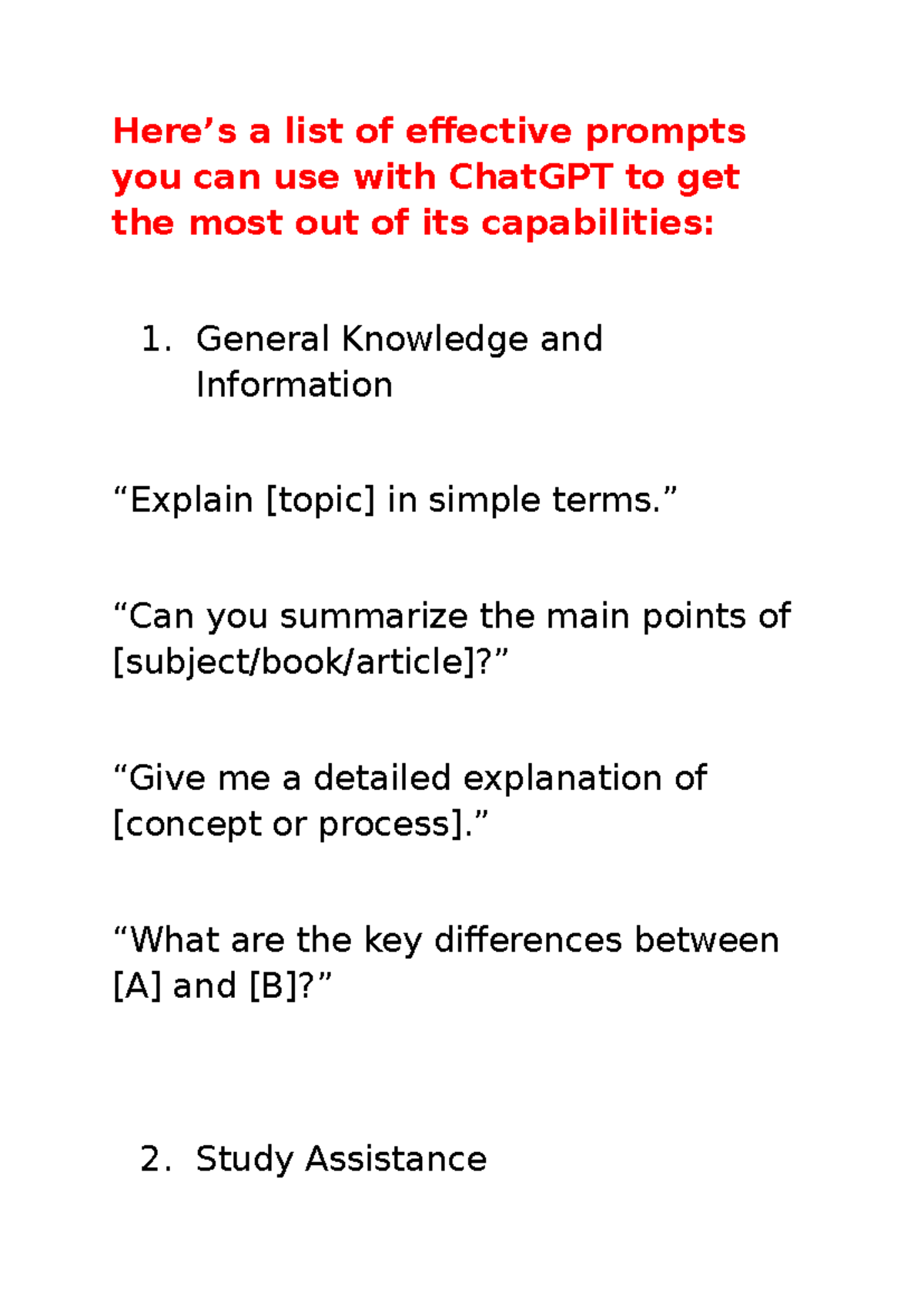 Here’s a list of effective prompts you can use with ChatGPT to get the most out of its capabilities:

1. General Knowledge and Information

“Explain [topic] in simple terms.”

“Can you summarize the main points of [subject/book/article]?”

“Give me a detailed explanation of [concept or process].”

“What are the key differences between [A] and [B]?”

2. Study Assistance